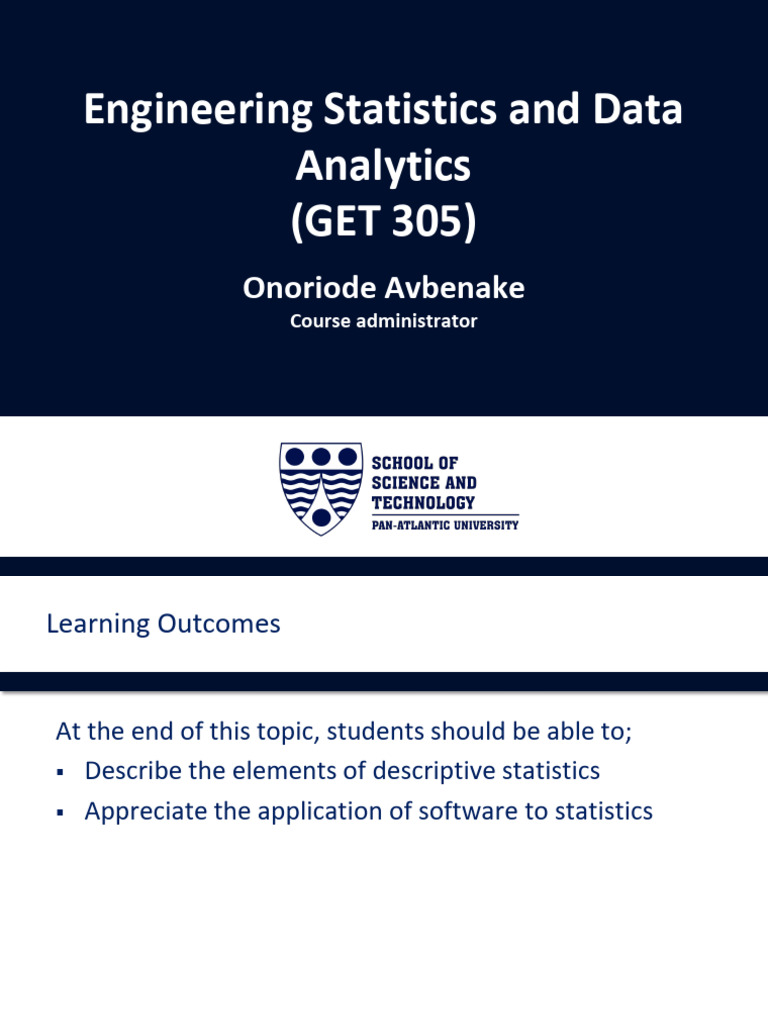 Engineering Statistics and Data Analytics
(GET 305)

Onoriode Avbenake
Course administrator

SCHOOL OF SCIENCE AND TECHNOLOGY
PAN-ATLANTIC UNIVERSITY

Learning Outcomes

At the end of this topic, students should be able to;
▪ Describe the elements of descriptive statistics
▪ Appreciate the application of software to statistics